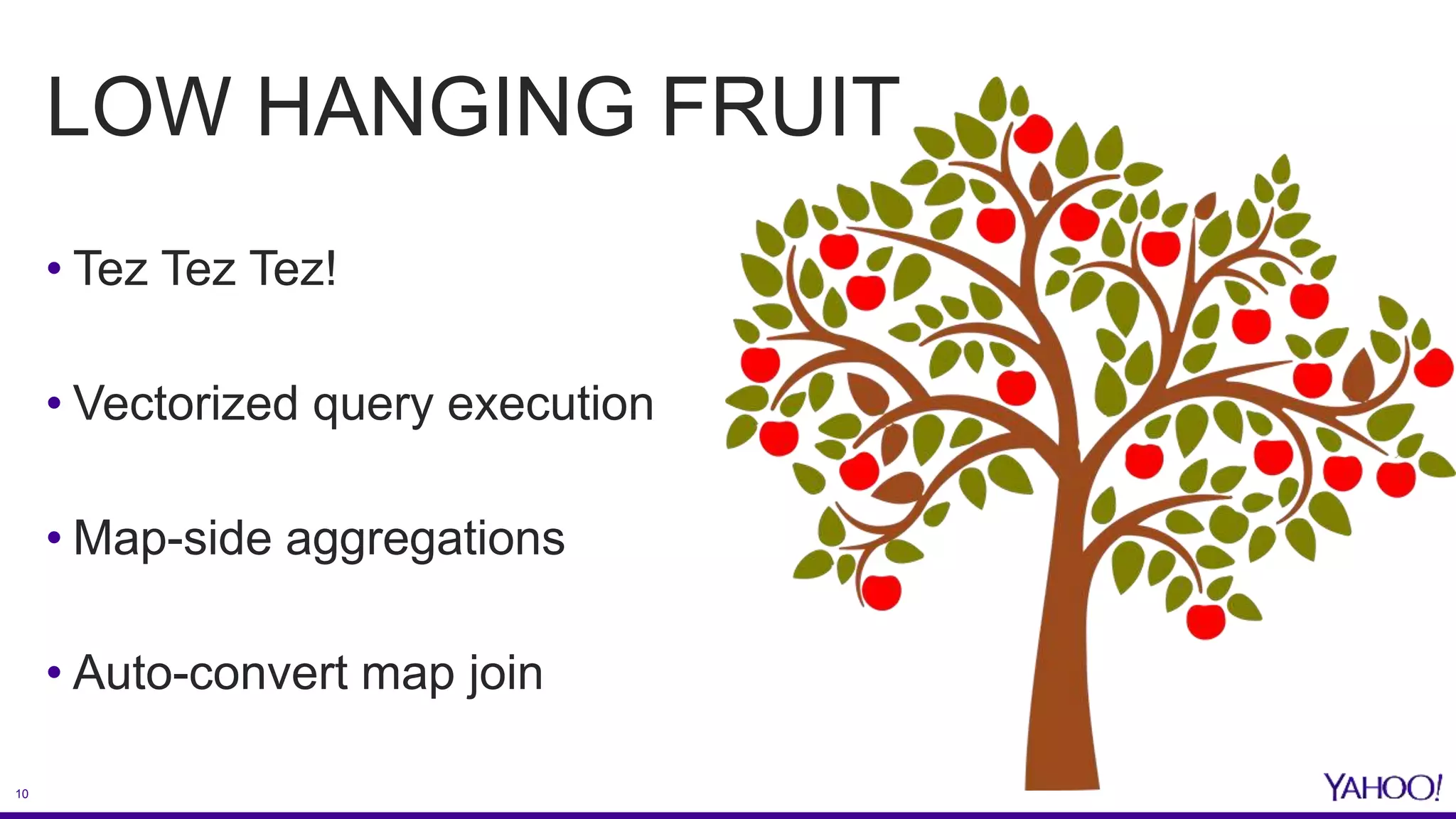 LOW HANGING FRUIT

• Tez Tez Tez!

• Vectorized query execution

• Map-side aggregations

• Auto-convert map join

10

YAHOO!